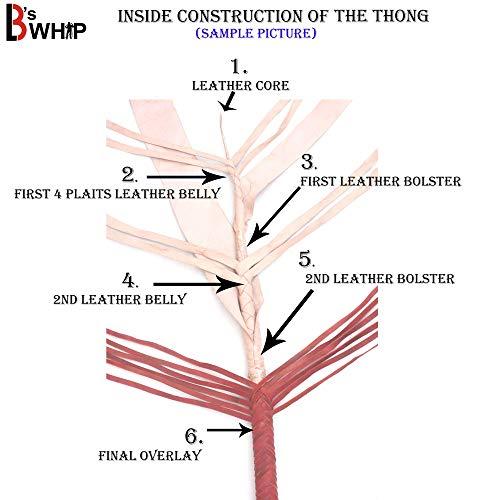 B's WHIP

INSIDE CONSTRUCTION OF THE THONG
(SAMPLE PICTURE)

1.
LEATHER CORE

2.
FIRST 4 PLAITS LEATHER BELLY

3.
FIRST LEATHER BOLSTER

4.
2ND LEATHER BELLY

5.
2ND LEATHER BOLSTER

6.
FINAL OVERLAY